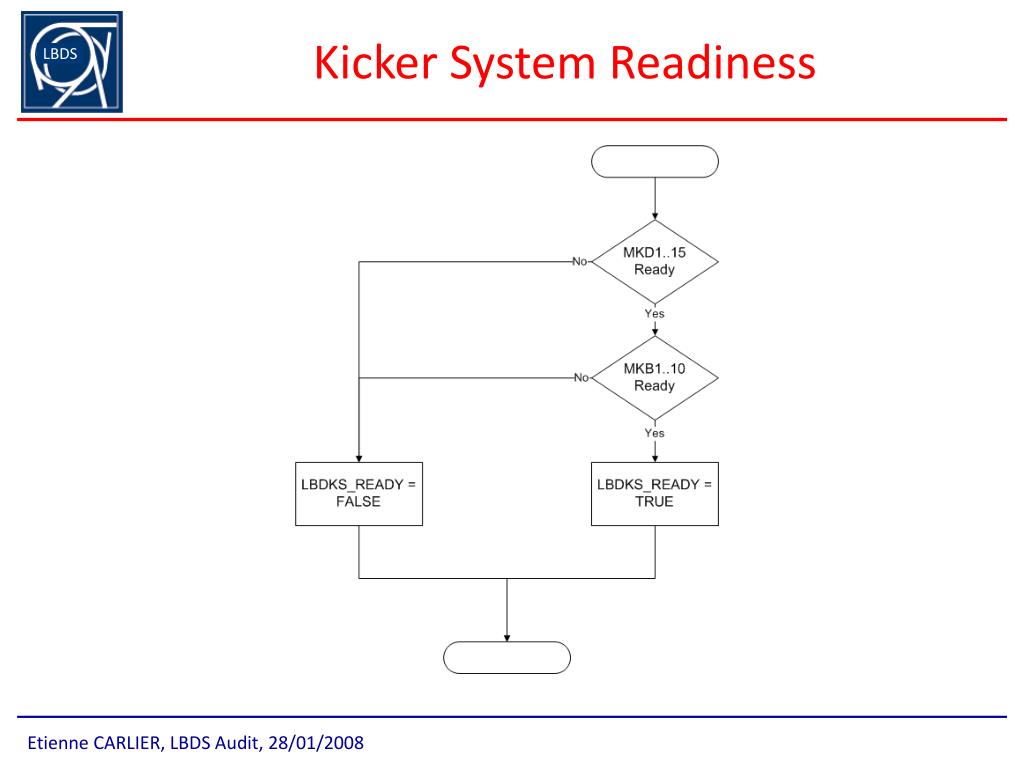 LBDS

Kicker System Readiness

MKD1..15 Ready

No

Yes

MKB1..10 Ready

No

Yes

LBDKS_READY = FALSE

LBDKS_READY = TRUE

Etienne CARLIER, LBDS Audit, 28/01/2008